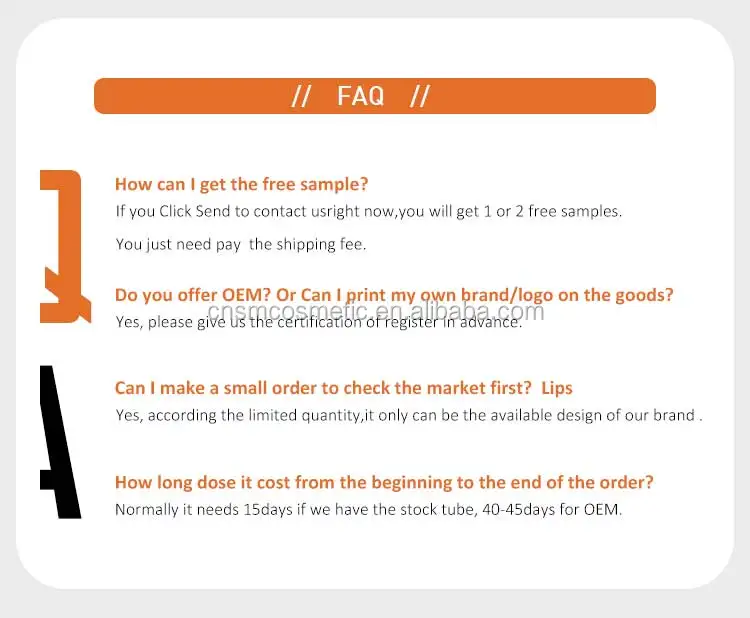 // FAQ //

Q

How can I get the free sample?
If you Click Send to contact usright now,you will get 1 or 2 free samples.

You just need pay the shipping fee.

Do you offer OEM? Or Can I print my own brand/logo on the goods?
Yes, please give us the certification of register in advance.

cnsmcosmetic.en.alibaba.com

A

Can I make a small order to check the market first? Lips
Yes, according the limited quantity,it only can be the available design of our brand .

How long dose it cost from the beginning to the end of the order?
Normally it needs 15days if we have the stock tube, 40-45days for OEM.